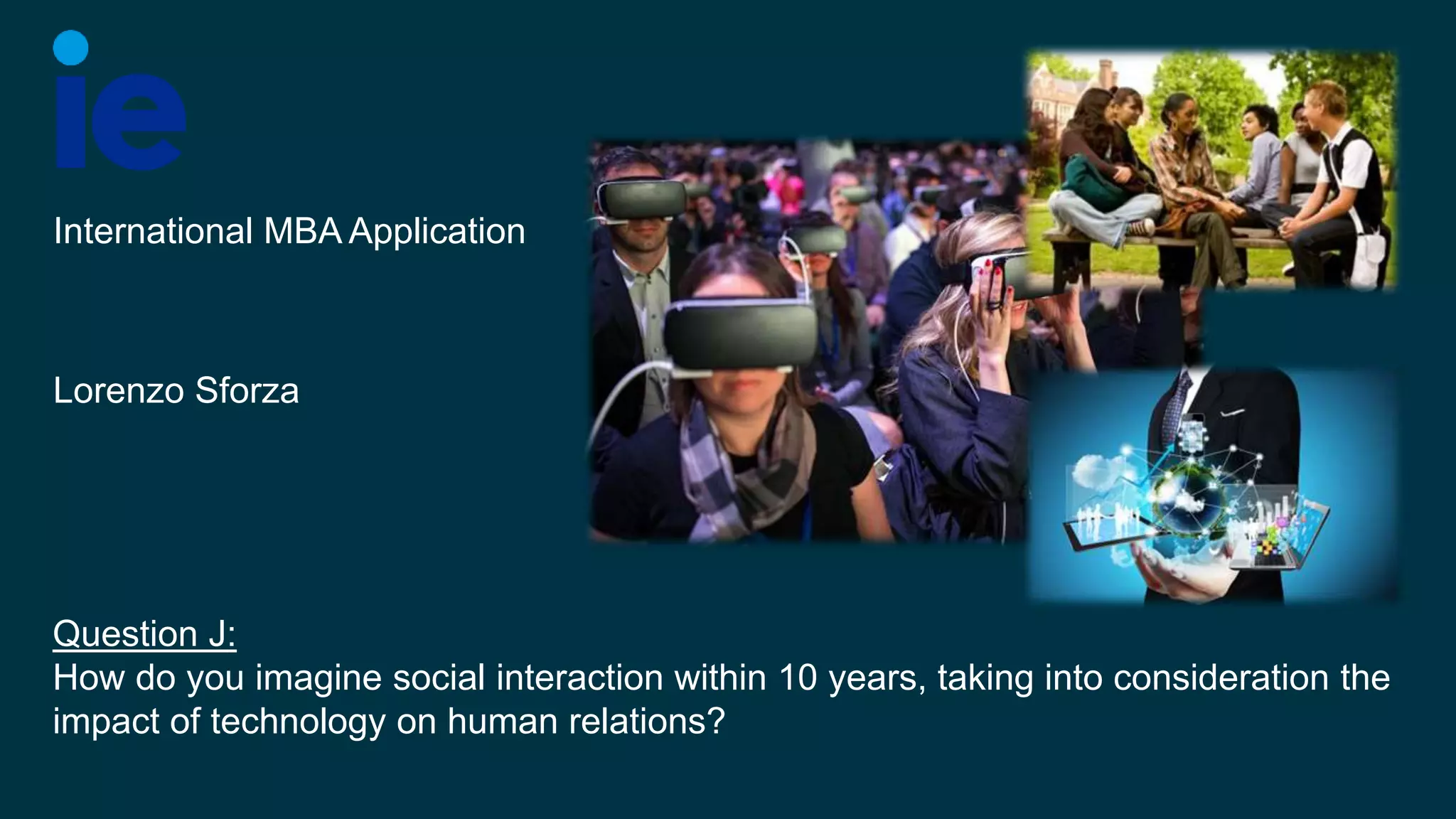 ie

International MBA Application

Lorenzo Sforza

Question J:
How do you imagine social interaction within 10 years, taking into consideration the impact of technology on human relations?